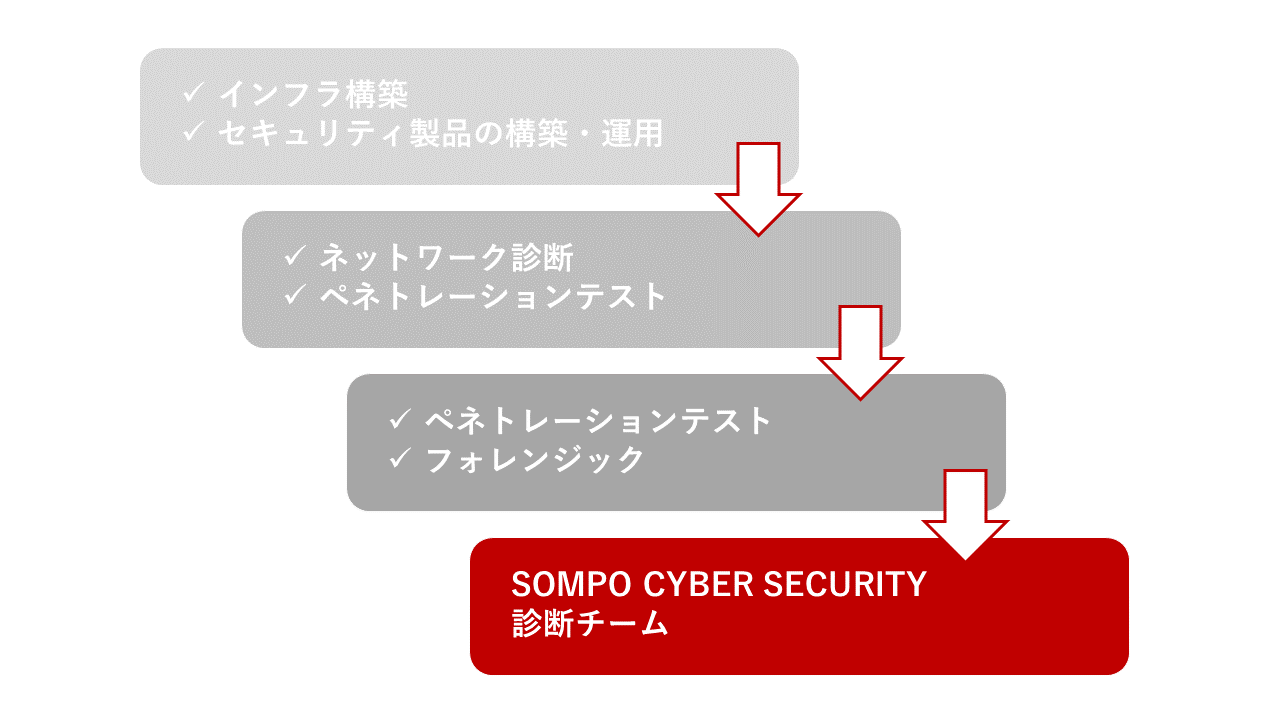 ✓ インフラ構築
✓ セキュリティ製品の構築・運用

✓ ネットワーク診断
✓ ペネトレーションテスト

✓ ペネトレーションテスト
✓ フォレンジック

SOMPO CYBER SECURITY
診断チーム